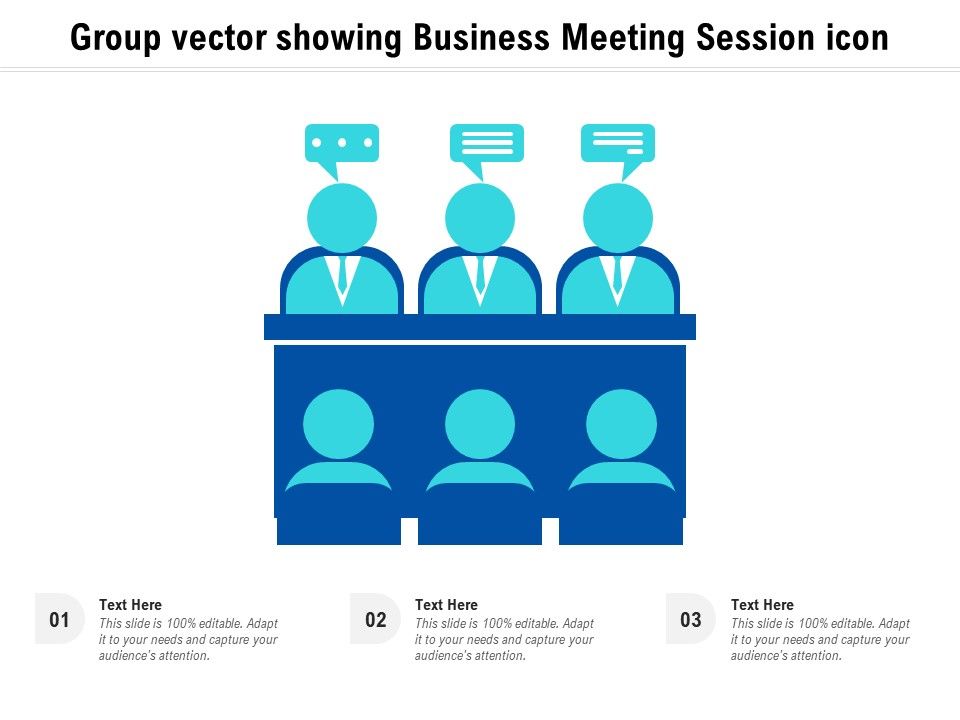 Group vector showing Business Meeting Session icon

01

Text Here

This slide is 100% editable. Adapt it to your needs and capture your audience's attention.

02

Text Here

This slide is 100% editable. Adapt it to your needs and capture your audience's attention.

03

Text Here

This slide is 100% editable. Adapt it to your needs and capture your audience's attention.